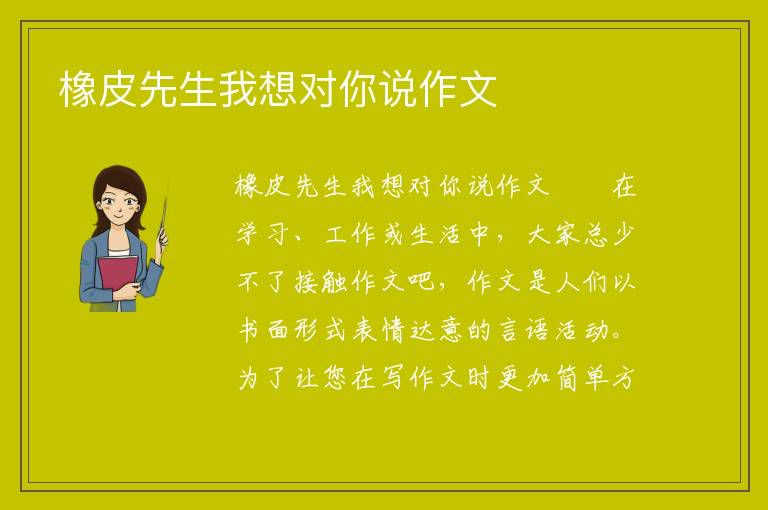 橡皮先生我想对你说作文

橡皮先生我想对你说作文　　在学习、工作或生活中，大家总少不了接触作文吧，作文是人们以书面形式表情达意的言语活动。为了让您在写作文时更加简单方